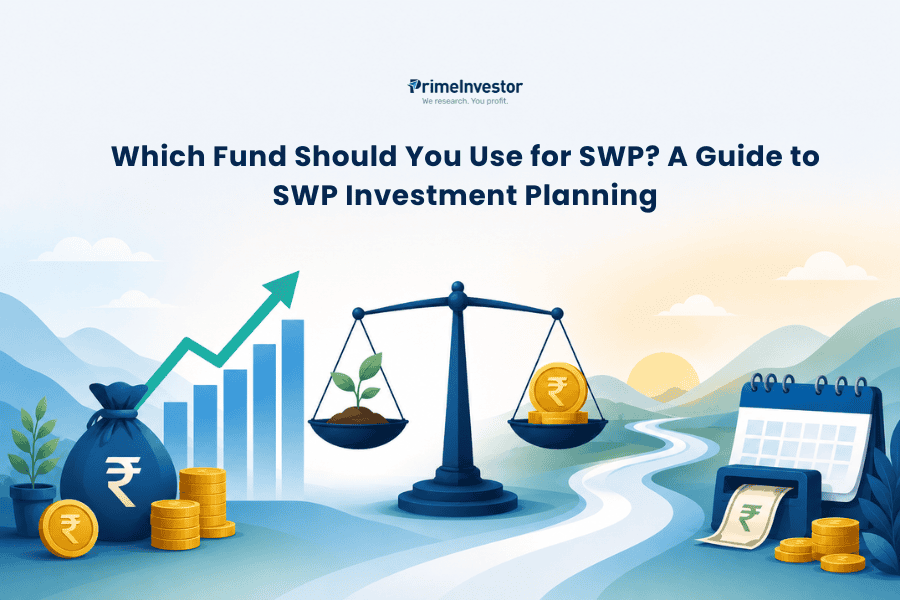 PrimeInvestor
We research. You profit.

Which Fund Should You Use for SWP? A Guide to SWP Investment Planning

₹

₹

₹

₹